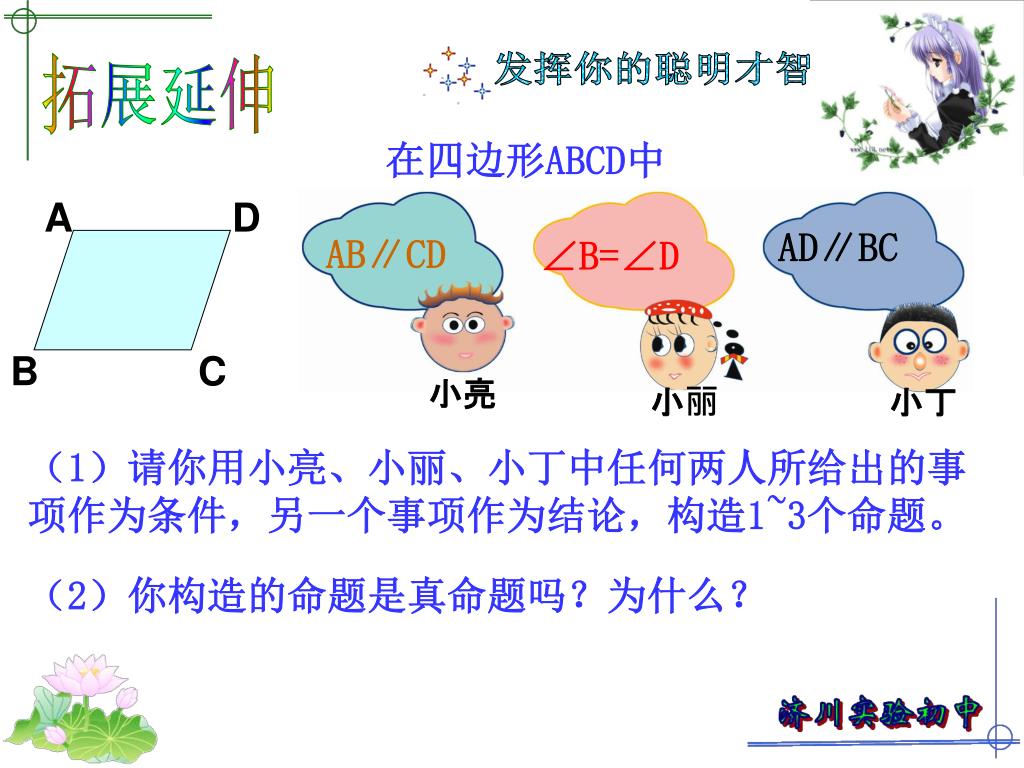 拓展延伸

发挥你的聪明才智

在四边形ABCD中

A D B C

AB∥CD

∠B=∠D

AD∥BC

小亮

小丽

小丁

（1）请你用小亮、小丽、小丁中任何两人所给出的事项作为条件，另一个事项作为结论，构造1~3个命题。

（2）你构造的命题是真命题吗？为什么？

济川实验初中